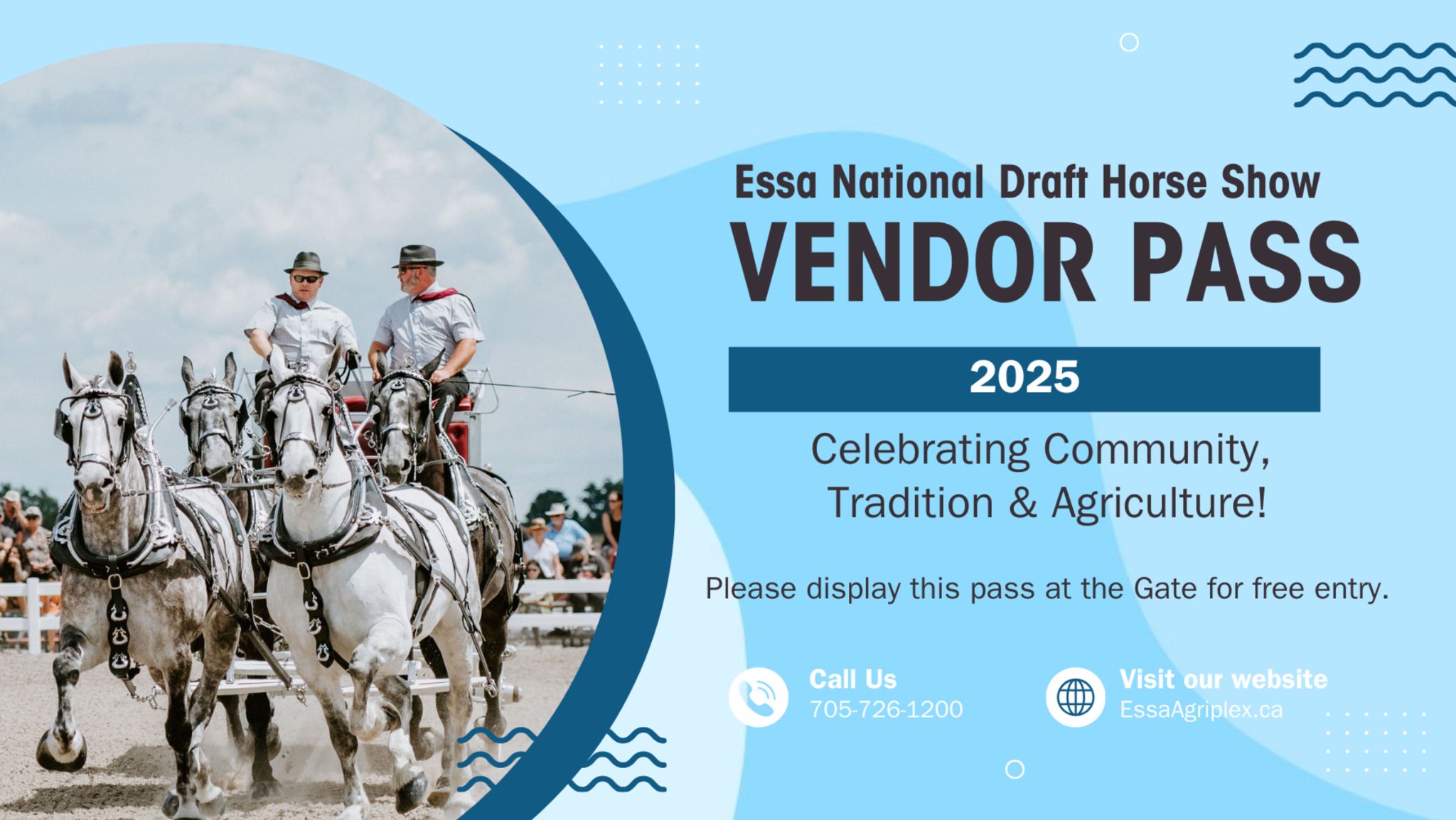 Essa National Draft Horse Show
VENDOR PASS
2025
Celebrating Community, Tradition & Agriculture!

Please display this pass at the Gate for free entry.

Call Us
705-726-1200

Visit our website
EssaAgriplex.ca